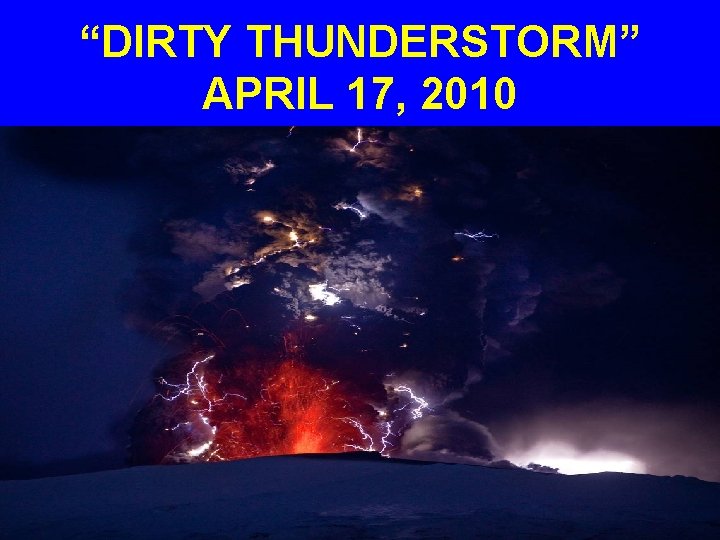 “DIRTY THUNDERSTORM”
APRIL 17, 2010